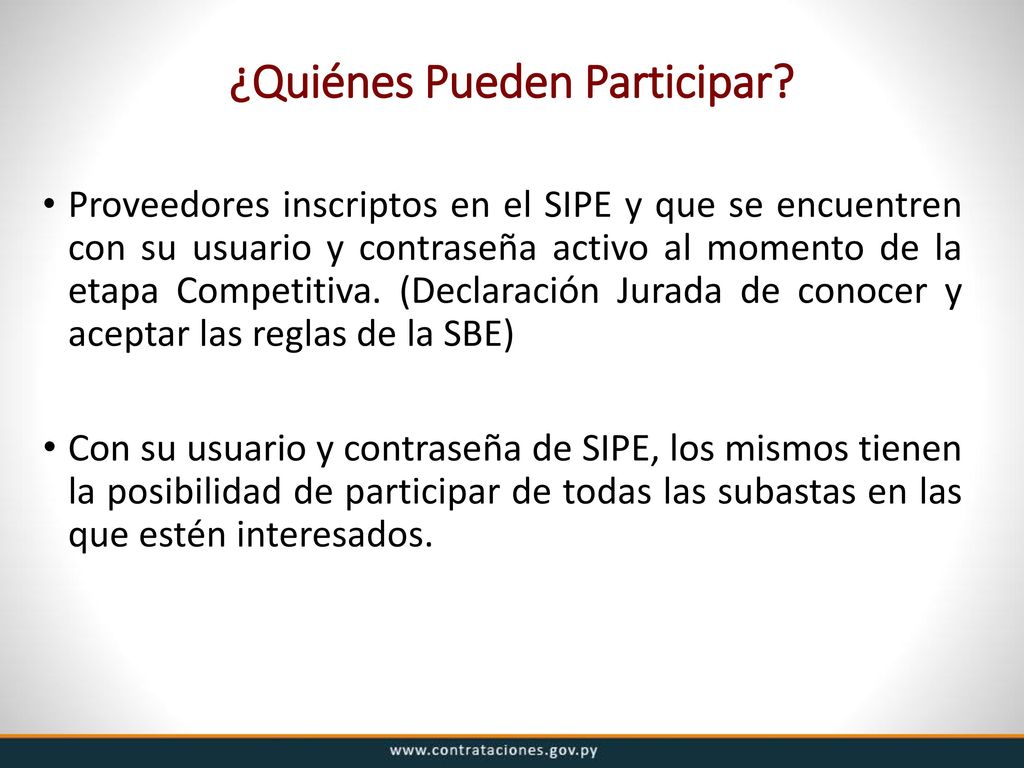 ¿Quiénes Pueden Participar?

• Proveedores inscriptos en el SIPE y que se encuentren con su usuario y contraseña activo al momento de la etapa Competitiva. (Declaración Jurada de conocer y aceptar las reglas de la SBE)

• Con su usuario y contraseña de SIPE, los mismos tienen la posibilidad de participar de todas las subastas en las que estén interesados.

www.contrataciones.gov.py